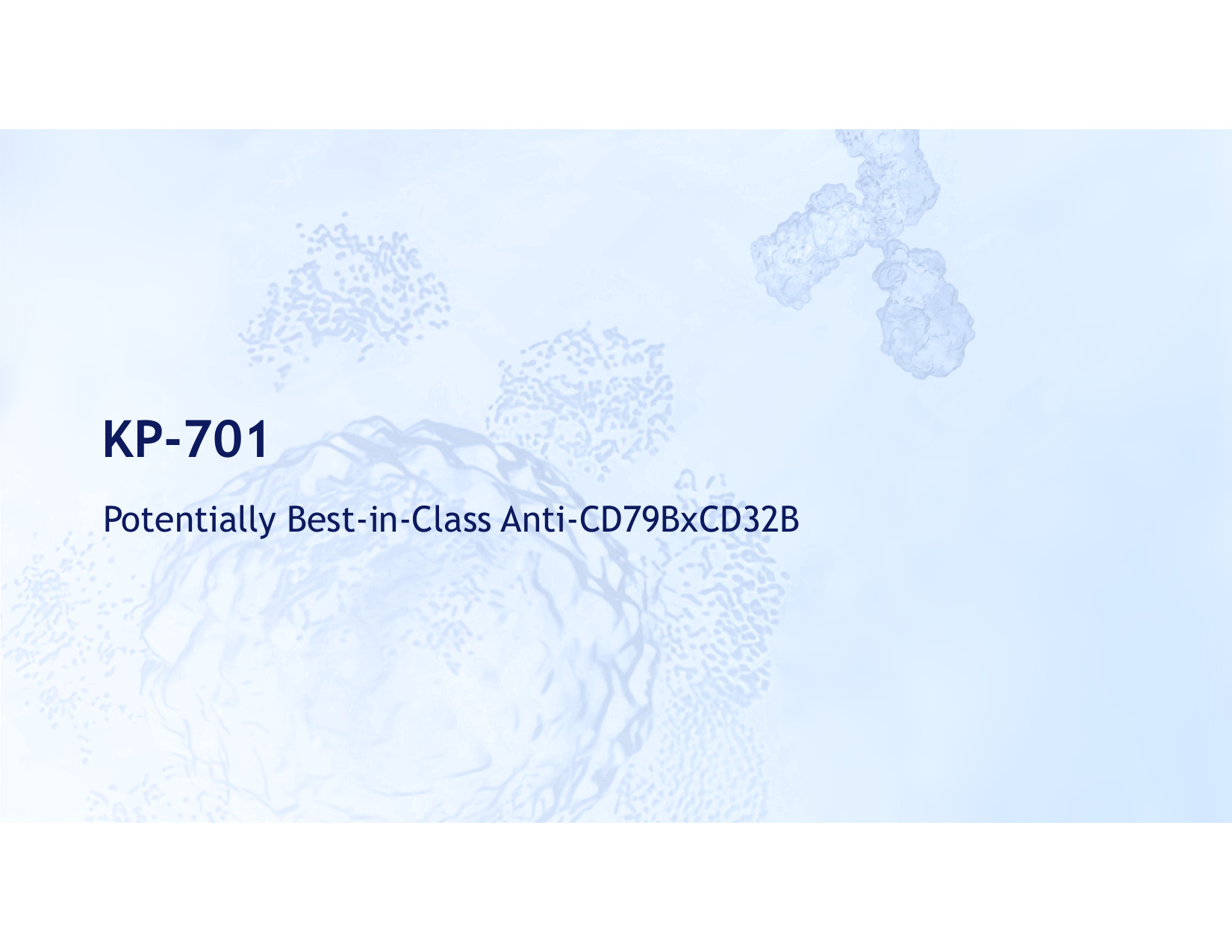 KP-701

Potentially Best-in-Class Anti-CD79BxCD32B